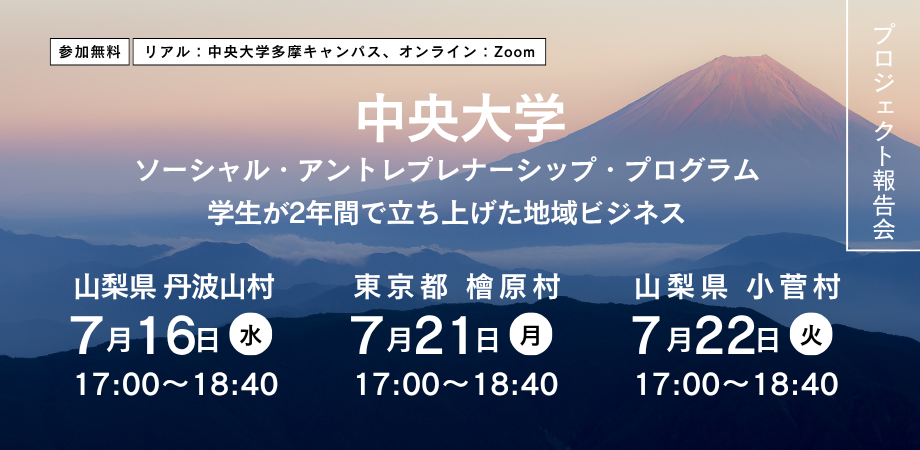 参加無料 リアル：中央大学多摩キャンパス、オンライン：Zoom

プロジェクト報告会

中央大学
ソーシャル・アントレプレナーシップ・プログラム
学生が2年間で立ち上げた地域ビジネス

山梨県 丹波山村
7月16日 水
17:00〜18:40

東京都 檜原村
7月21日 月
17:00〜18:40

山梨県 小菅村
7月22日 火
17:00〜18:40